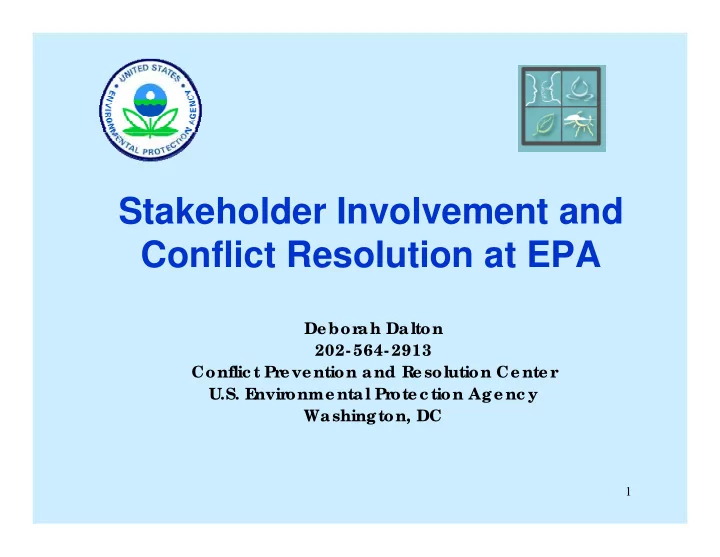 UNITED STATES ENVIRONMENTAL PROTECTION AGENCY

Stakeholder Involvement and Conflict Resolution at EPA

Deborah Dalton
202-564-2913
Conflict Prevention and Resolution Center
U.S. Environmental Protection Agency
Washington, DC

1